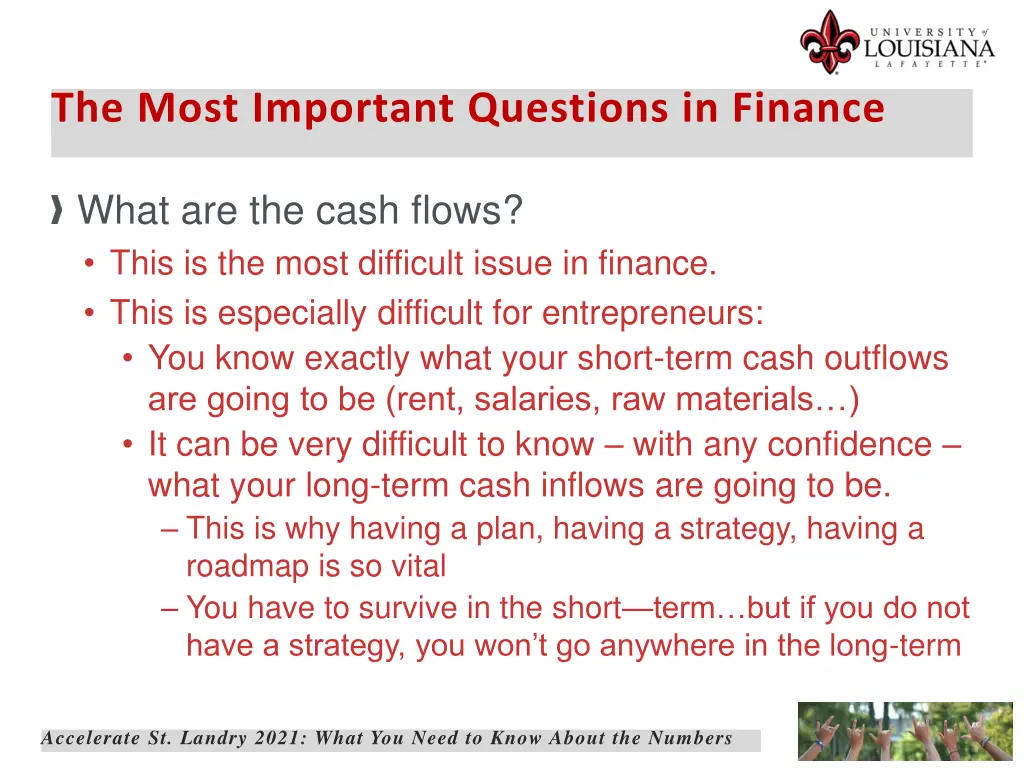 UNIVERSITY of LOUISIANA LAFAYETTE

The Most Important Questions in Finance

What are the cash flows?

• This is the most difficult issue in finance.

• This is especially difficult for entrepreneurs:

• You know exactly what your short-term cash outflows are going to be (rent, salaries, raw materials…)

• It can be very difficult to know – with any confidence – what your long-term cash inflows are going to be.

– This is why having a plan, having a strategy, having a roadmap is so vital

– You have to survive in the short—term…but if you do not have a strategy, you won't go anywhere in the long-term

Accelerate St. Landry 2021: What You Need to Know About the Numbers